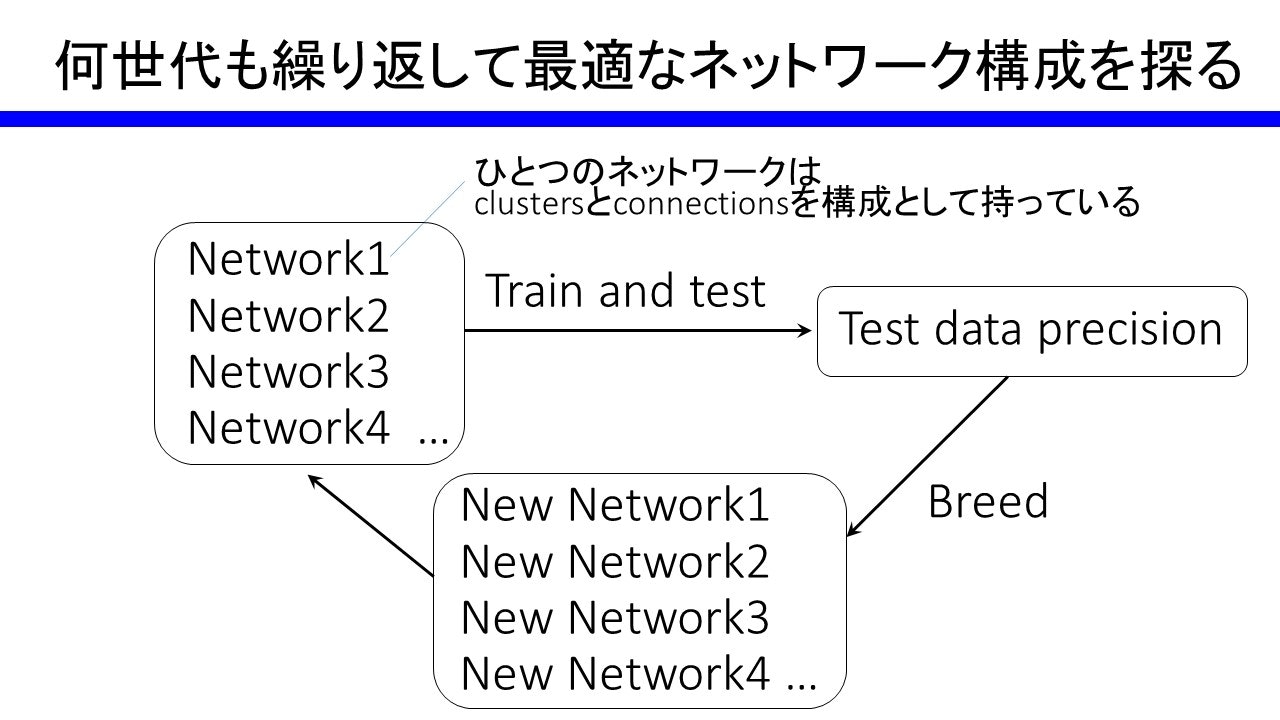 何世代も繰り返して最適なネットワーク構成を探る

ひとつのネットワークは
clustersとconnectionsを構成として持っている

Network1
Network2
Network3
Network4 …

Train and test

Test data precision

Breed

New Network1
New Network2
New Network3
New Network4 …